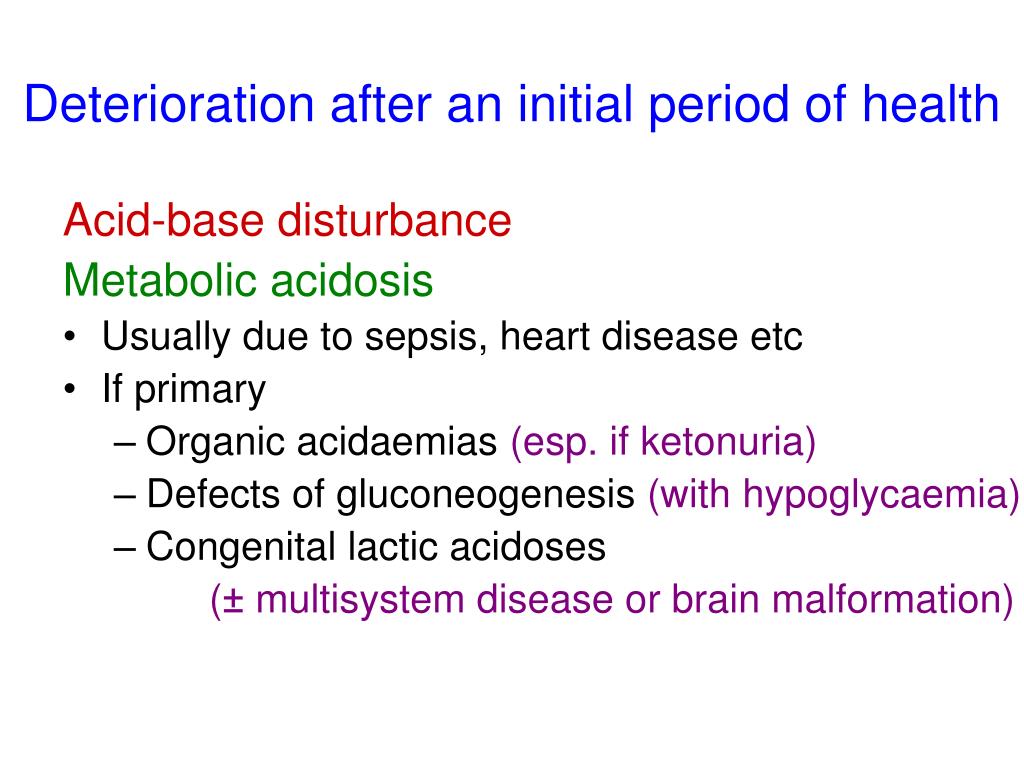 Deterioration after an initial period of health

Acid-base disturbance

Metabolic acidosis

• Usually due to sepsis, heart disease etc
• If primary
  – Organic acidaemias (esp. if ketonuria)
  – Defects of gluconeogenesis (with hypoglycaemia)
  – Congenital lactic acidoses
    (± multisystem disease or brain malformation)